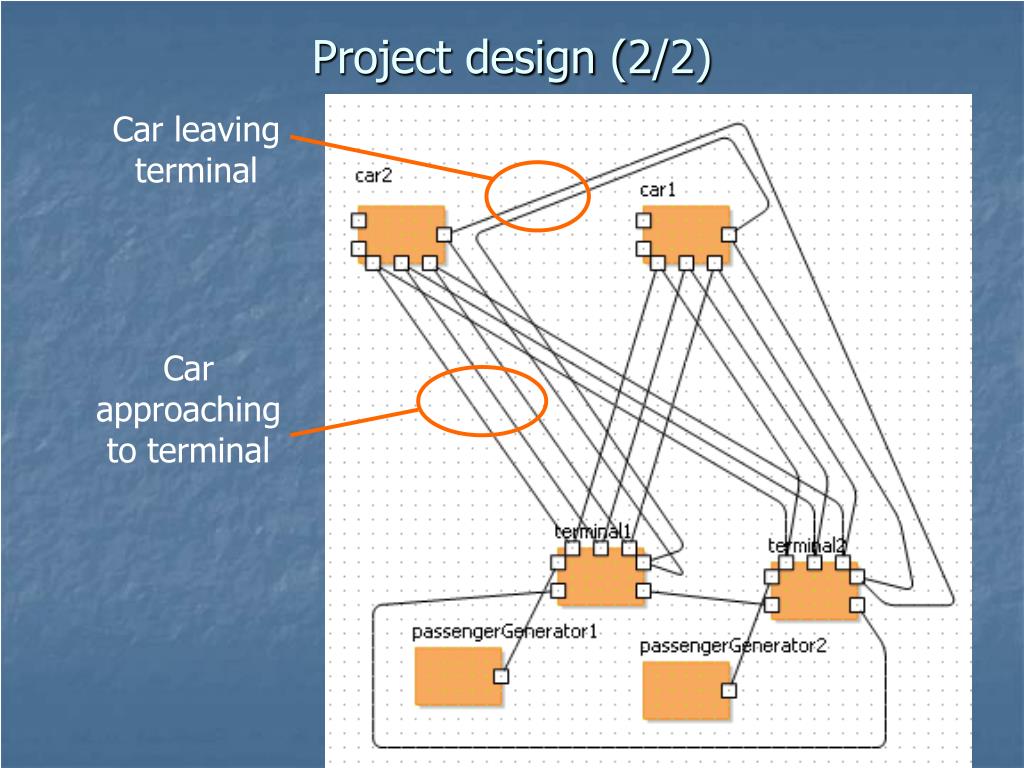 Project design (2/2)

Car leaving terminal

Car approaching to terminal

car2

car1

terminal1

terminal2

passengerGenerator1

passengerGenerator2